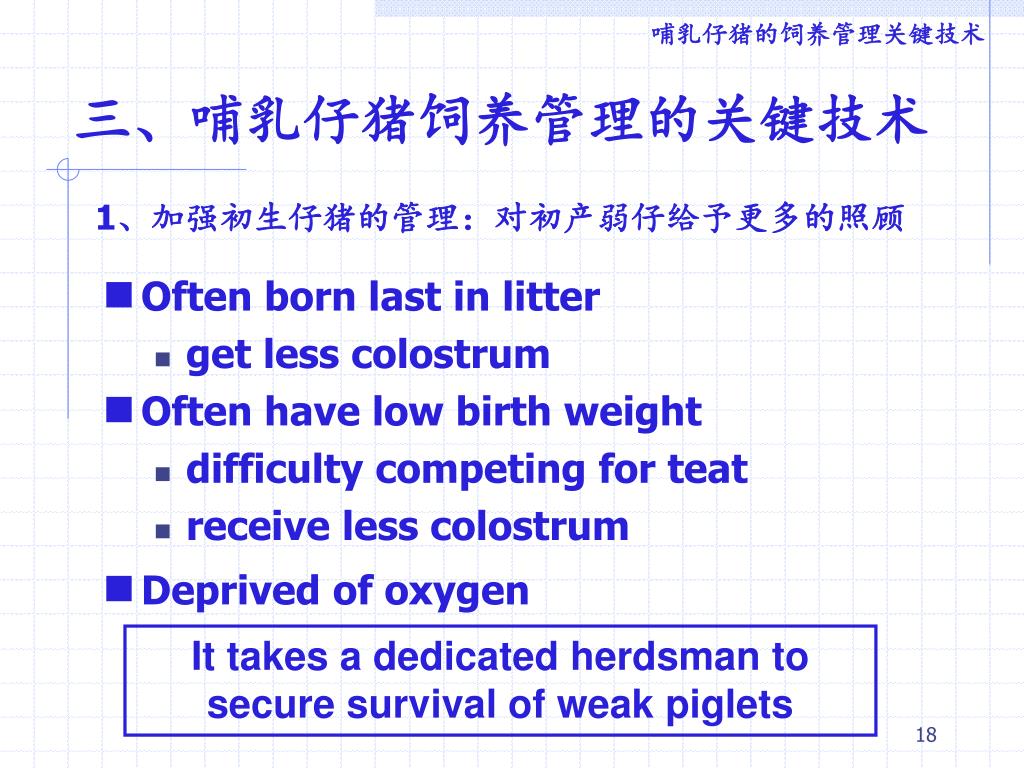 哺乳仔猪的饲养管理关键技术

三、哺乳仔猪饲养管理的关键技术

1、加强初生仔猪的管理：对初产弱仔给予更多的照顾

Often born last in litter
get less colostrum
Often have low birth weight
difficulty competing for teat
receive less colostrum
Deprived of oxygen

It takes a dedicated herdsman to secure survival of weak piglets

18